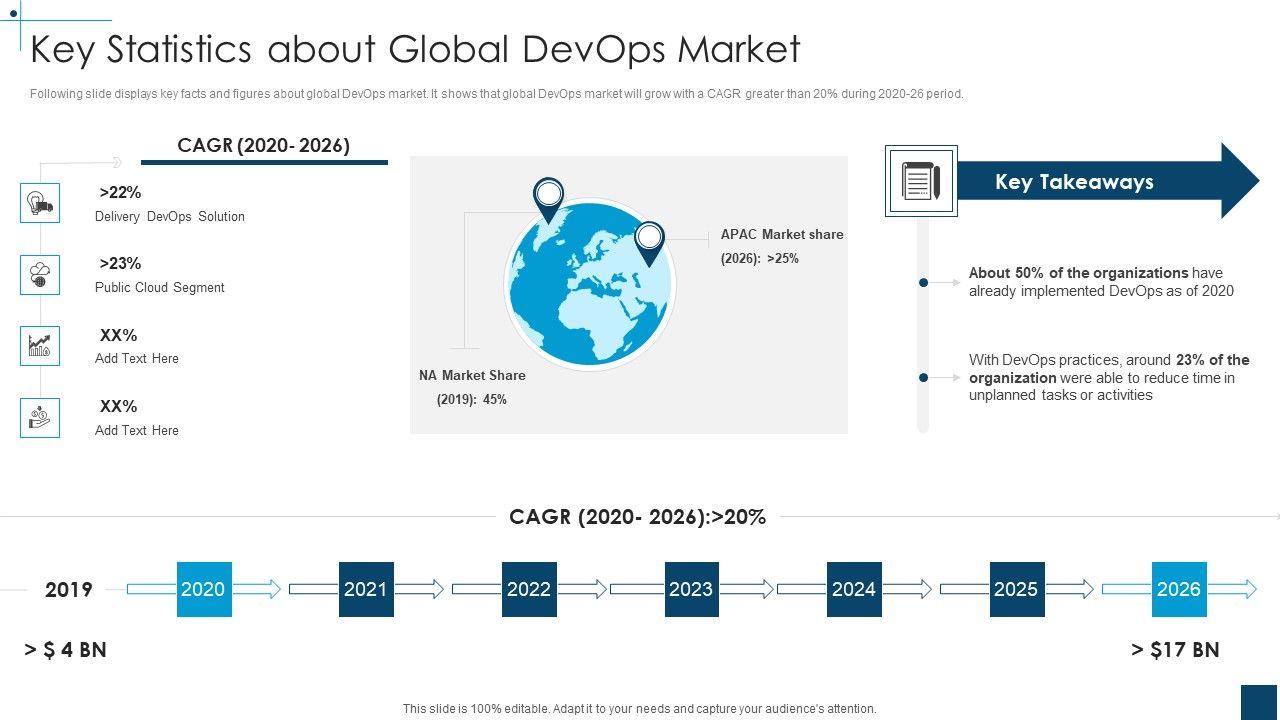 Key Statistics about Global DevOps Market

Following slide displays key facts and figures about global DevOps market. It shows that global DevOps market will grow with a CAGR greater than 20% during 2020-26 period.

CAGR (2020- 2026)

>22%
Delivery DevOps Solution

>23%
Public Cloud Segment

XX%
Add Text Here

XX%
Add Text Here

APAC Market share
(2026): >25%

NA Market Share
(2019): 45%

Key Takeaways

About 50% of the organizations have already implemented DevOps as of 2020

With DevOps practices, around 23% of the organization were able to reduce time in unplanned tasks or activities

CAGR (2020- 2026):>20%

2019 2020 2021 2022 2023 2024 2025 2026

> $ 4 BN

> $17 BN

This slide is 100% editable. Adapt it to your needs and capture your audience's attention.